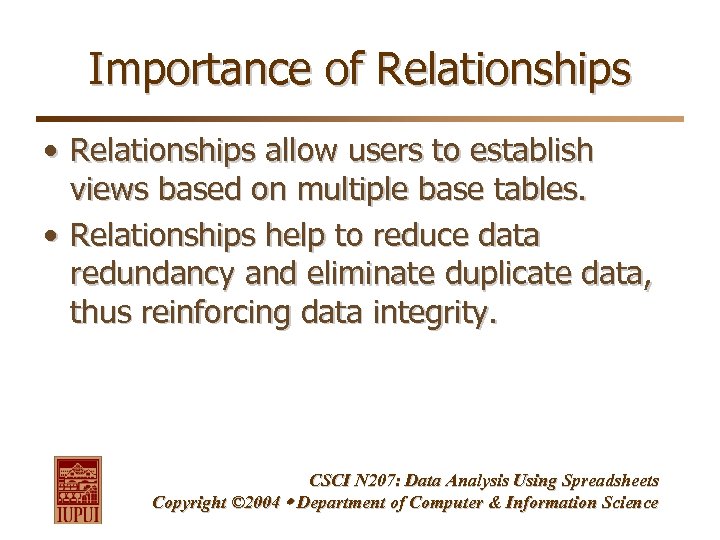 Importance of Relationships

• Relationships allow users to establish views based on multiple base tables.

• Relationships help to reduce data redundancy and eliminate duplicate data, thus reinforcing data integrity.

IUPUI

CSCI N207: Data Analysis Using Spreadsheets
Copyright ©2004 • Department of Computer & Information Science